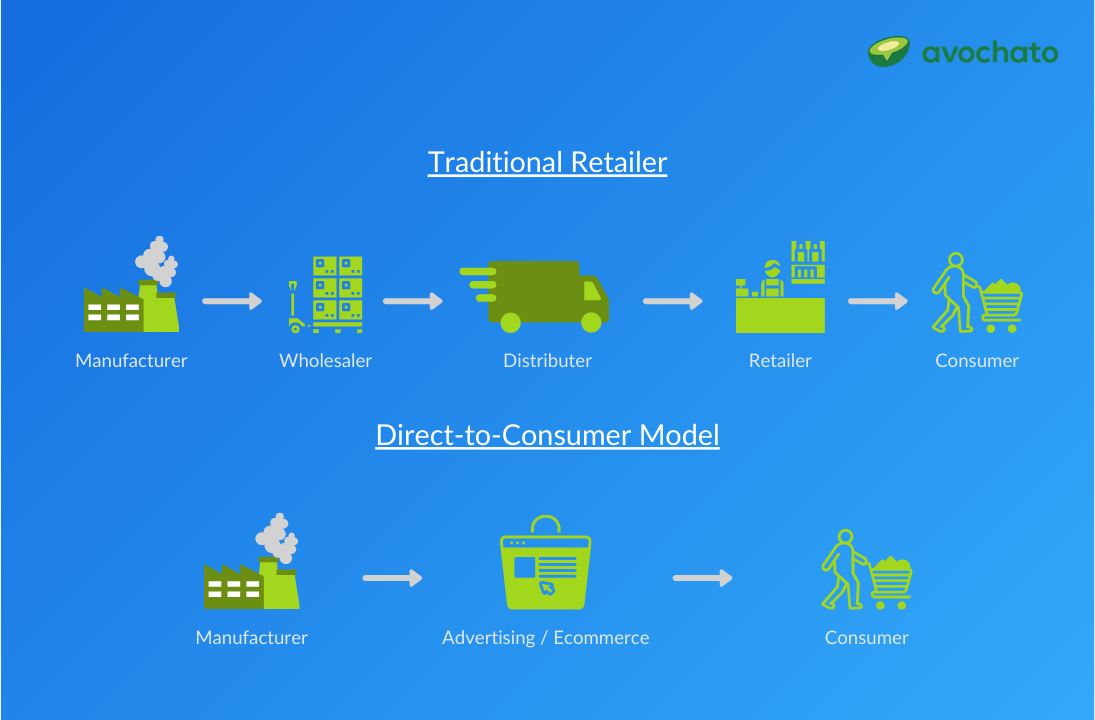 avochato

Traditional Retailer

Manufacturer
Wholesaler
Distributer
Retailer
Consumer

Direct-to-Consumer Model

Manufacturer
Advertising / Ecommerce
Consumer